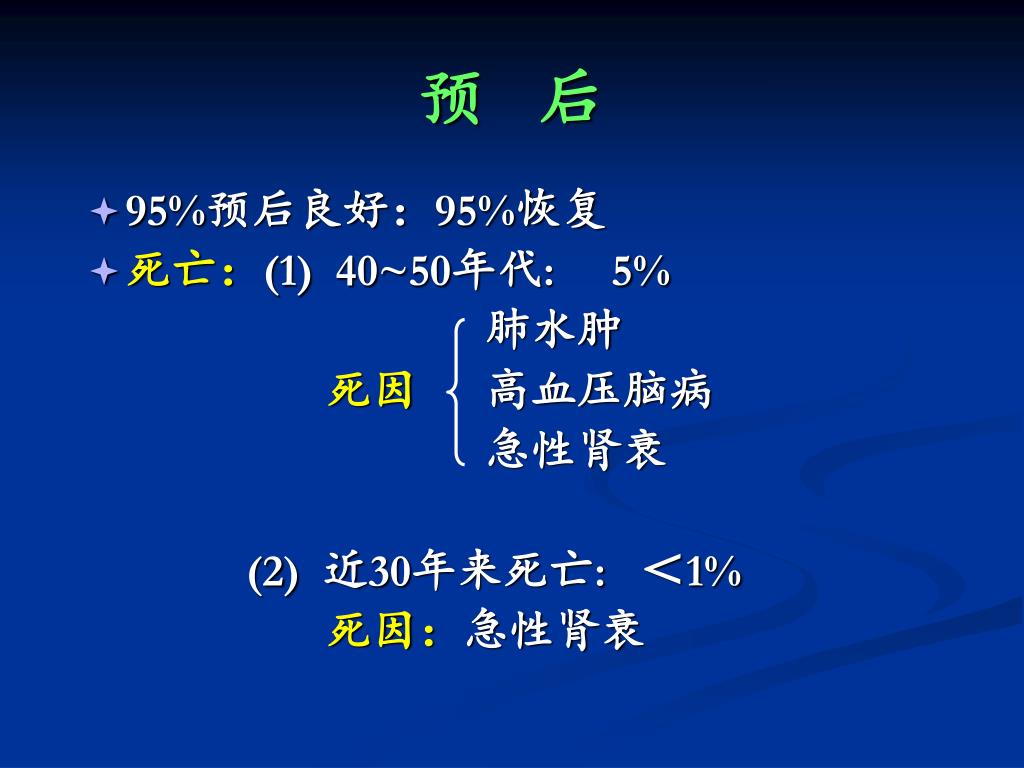 预 后

95%预后良好：95%恢复

死亡：(1) 40~50年代： 5%

死因 肺水肿
高血压脑病
急性肾衰

(2) 近30年来死亡： ＜1%
死因：急性肾衰